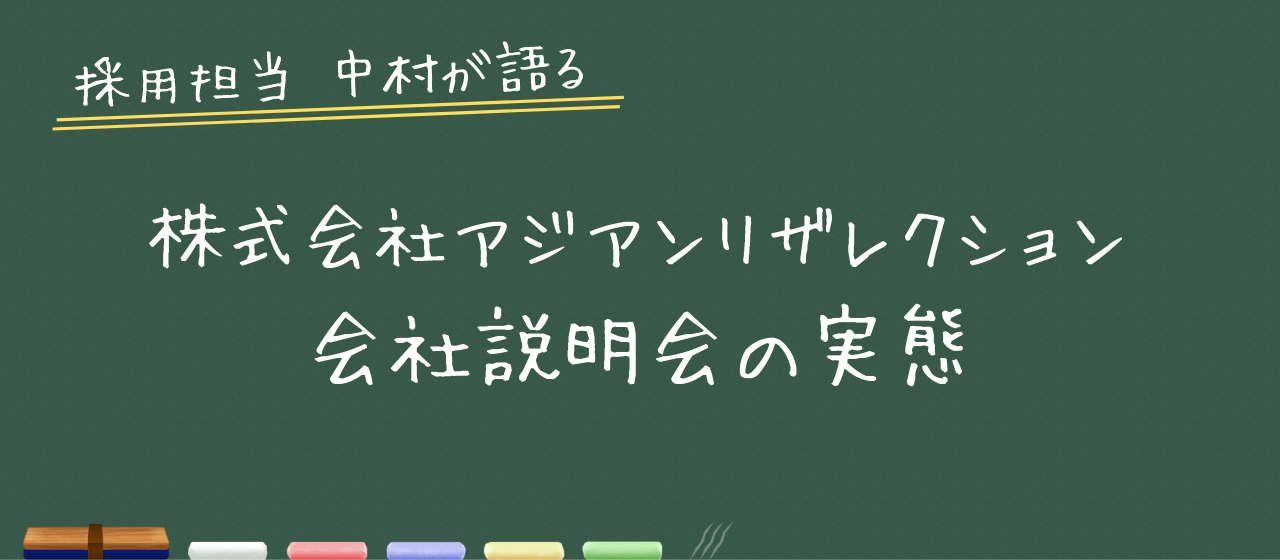 採用担当　中村が語る

株式会社アジアンリザレクション
会社説明会の実態